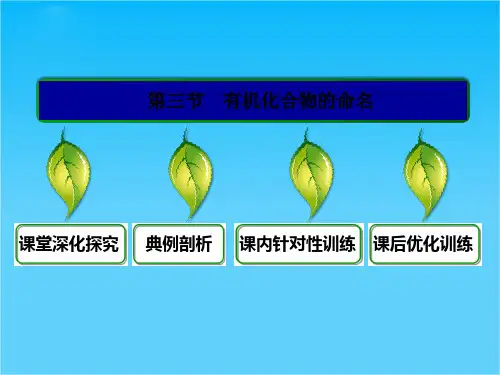 第三节　有机化合物的命名

课堂深化探究

典例剖析

课内针对性训练

课后优化训练